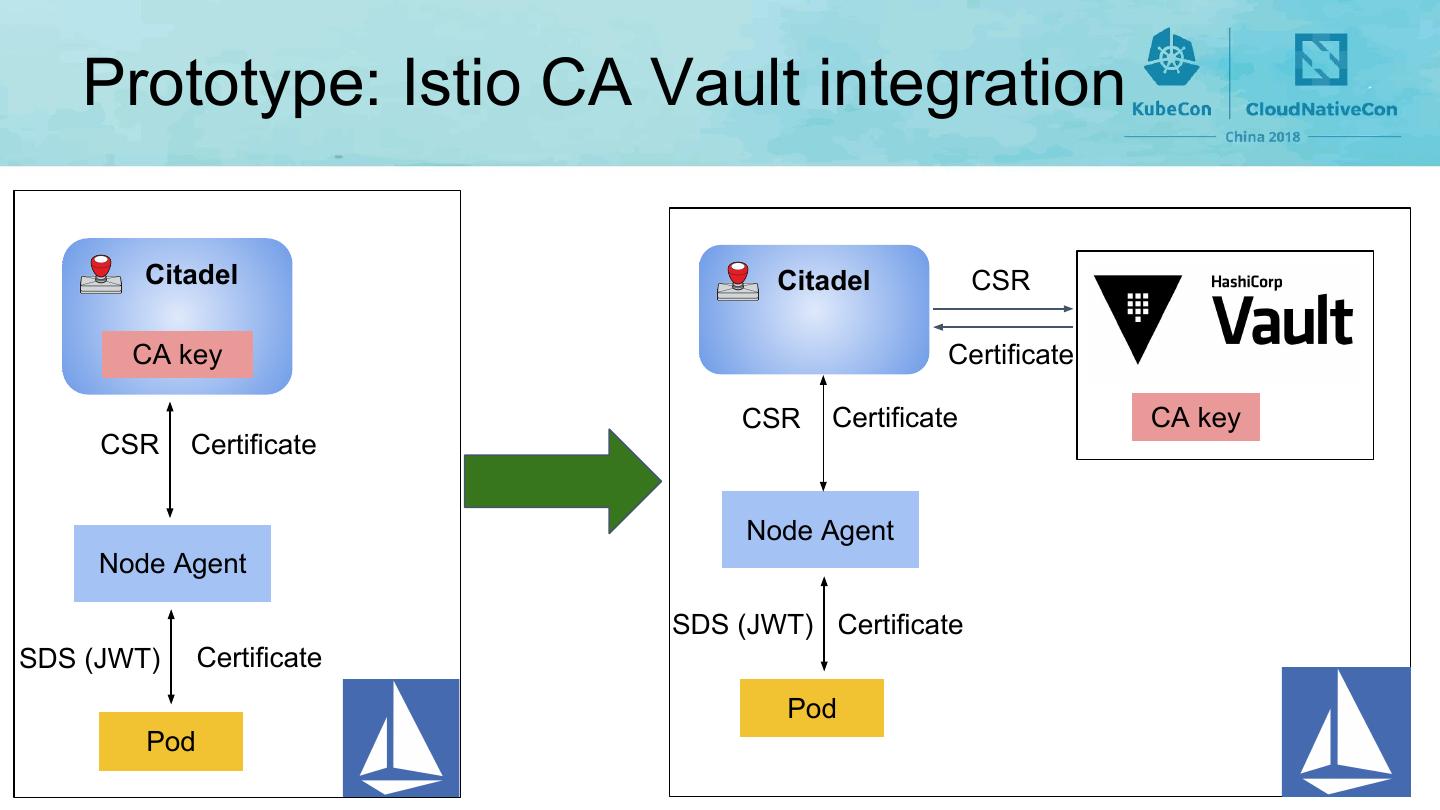 Prototype: Istio CA Vault integration

KubeCon CloudNativeCon
China 2018

Citadel
CA key
CSR Certificate
Node Agent
SDS (JWT) Certificate
Pod

Citadel
CSR
Certificate
HashiCorp
Vault
CA key
CSR Certificate
Node Agent
SDS (JWT) Certificate
Pod